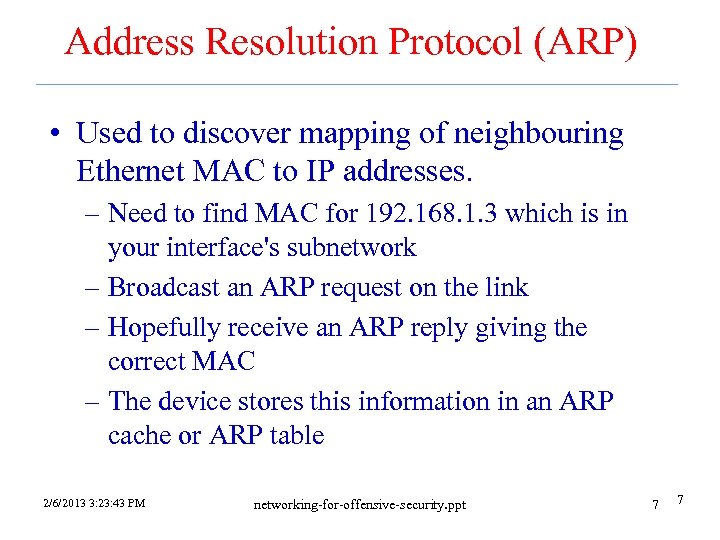 Address Resolution Protocol (ARP)

• Used to discover mapping of neighbouring Ethernet MAC to IP addresses.

– Need to find MAC for 192.168.1.3 which is in your interface's subnetwork

– Broadcast an ARP request on the link

– Hopefully receive an ARP reply giving the correct MAC

– The device stores this information in an ARP cache or ARP table

2/6/2013 3:23:43 PM

networking-for-offensive-security.ppt

7

7